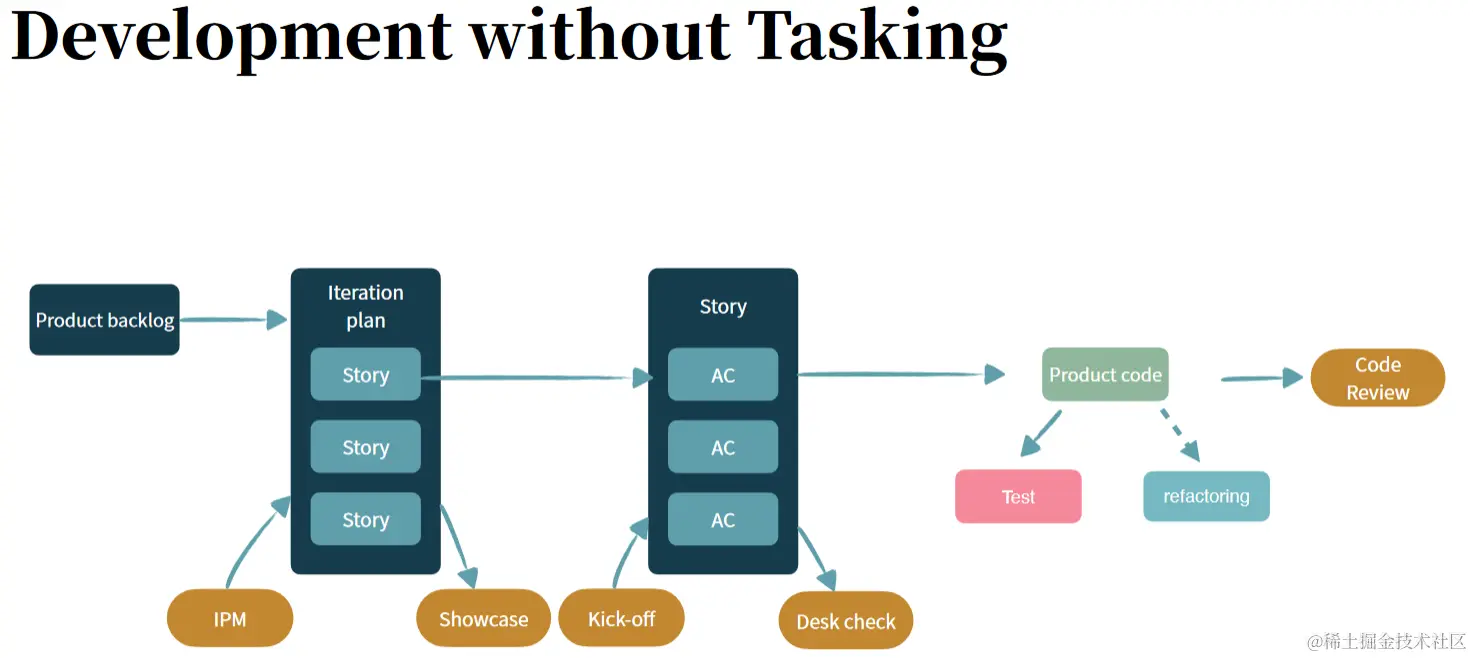 Development without Tasking

Product backlog

Iteration plan

Story

Story

Story

Story

AC

AC

AC

Product code

Code Review

Test

refactoring

IPM

Showcase

Kick-off

Desk check

@稀土掘金技术社区